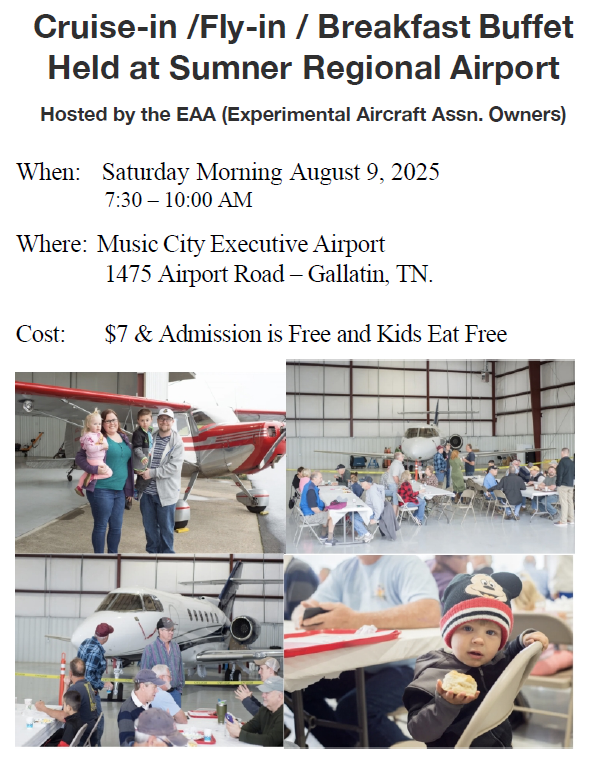 Cruise-in /Fly-in / Breakfast Buffet
Held at Sumner Regional Airport

Hosted by the EAA (Experimental Aircraft Assn. Owners)

When: Saturday Morning August 9, 2025
7:30 – 10:00 AM

Where: Music City Executive Airport
1475 Airport Road – Gallatin, TN.

Cost: $7 & Admission is Free and Kids Eat Free